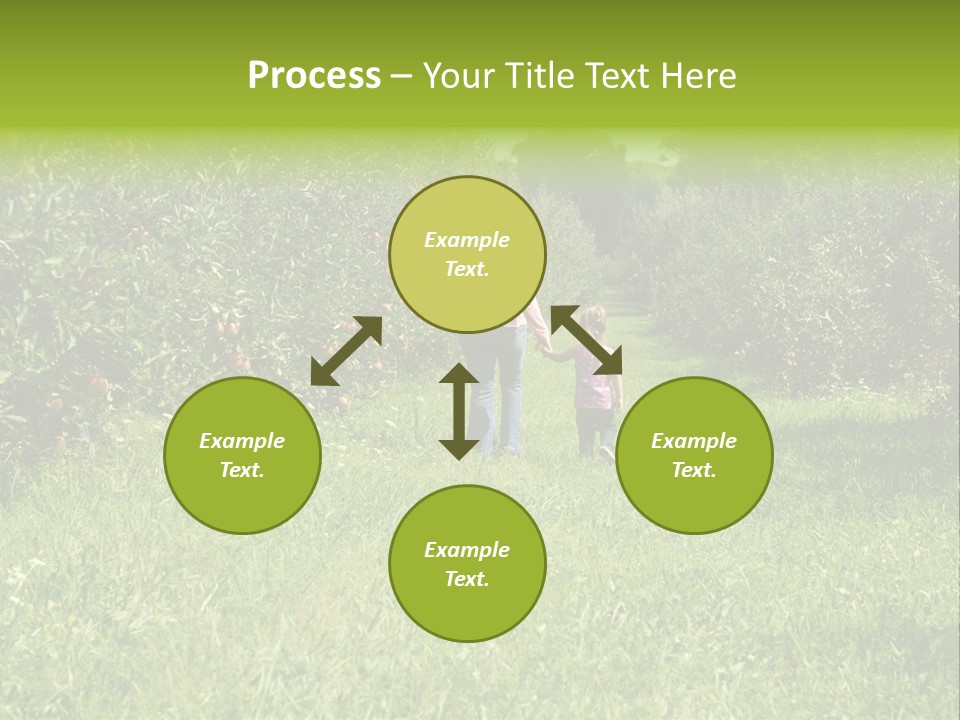 Process – Your Title Text Here

Example Text.

Example Text.

Example Text.

Example Text.